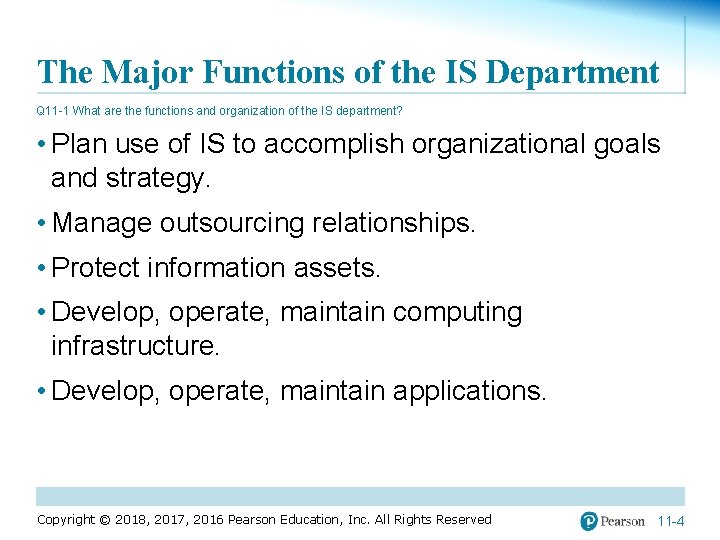 The Major Functions of the IS Department

Q11-1 What are the functions and organization of the IS department?

• Plan use of IS to accomplish organizational goals and strategy.

• Manage outsourcing relationships.

• Protect information assets.

• Develop, operate, maintain computing infrastructure.

• Develop, operate, maintain applications.

Copyright © 2018, 2017, 2016 Pearson Education, Inc. All Rights Reserved

Pearson 11-4